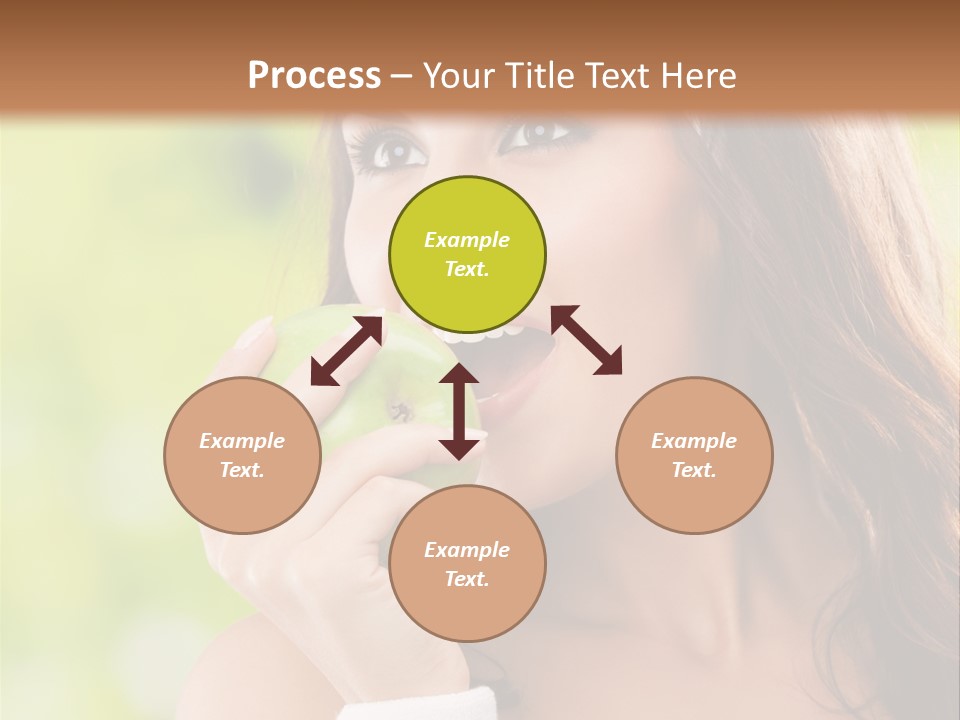 Process – Your Title Text Here

Example Text.

Example Text.

Example Text.

Example Text.